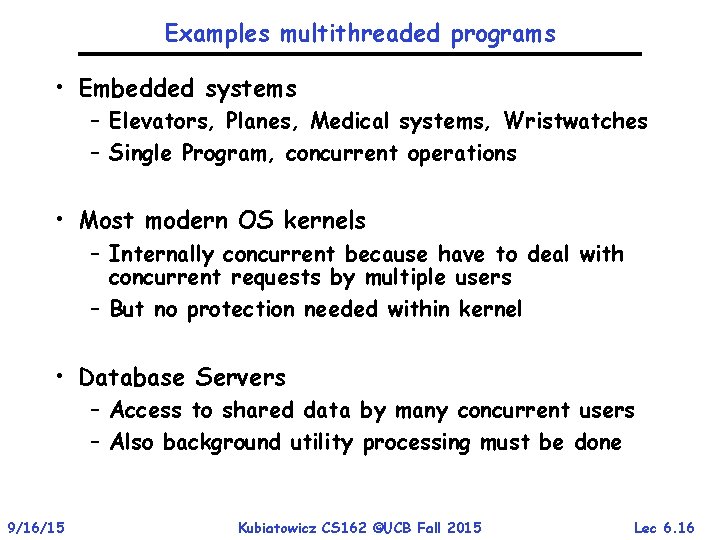 Examples multithreaded programs

• Embedded systems
– Elevators, Planes, Medical systems, Wristwatches
– Single Program, concurrent operations

• Most modern OS kernels
– Internally concurrent because have to deal with concurrent requests by multiple users
– But no protection needed within kernel

• Database Servers
– Access to shared data by many concurrent users
– Also background utility processing must be done

9/16/15

Kubiatowicz CS162 ©UCB Fall 2015

Lec 6.16